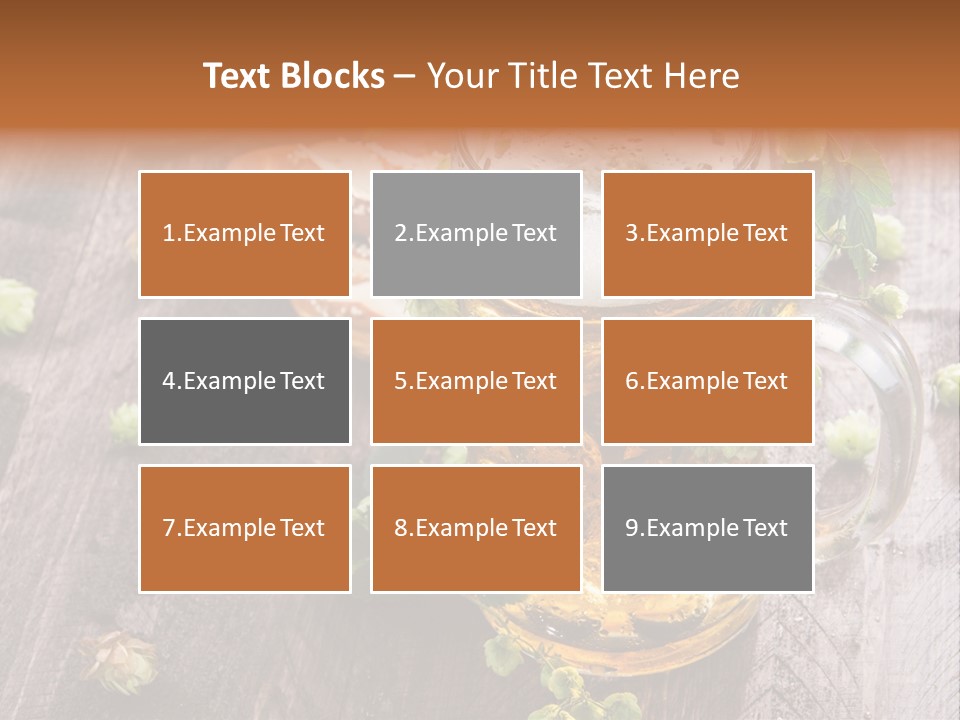 Text Blocks – Your Title Text Here

1.Example Text

2.Example Text

3.Example Text

4.Example Text

5.Example Text

6.Example Text

7.Example Text

8.Example Text

9.Example Text